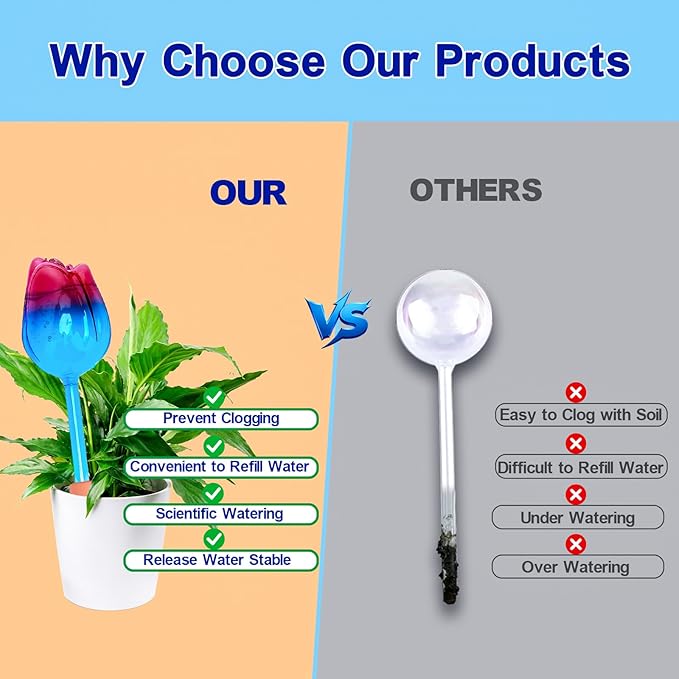 Why Choose Our Products

OUR

VS

OTHERS

Prevent Clogging

Convenient to Refill Water

Scientific Watering

Release Water Stable

Easy to Clog with Soil

Difficult to Refill Water

Under Watering

Over Watering